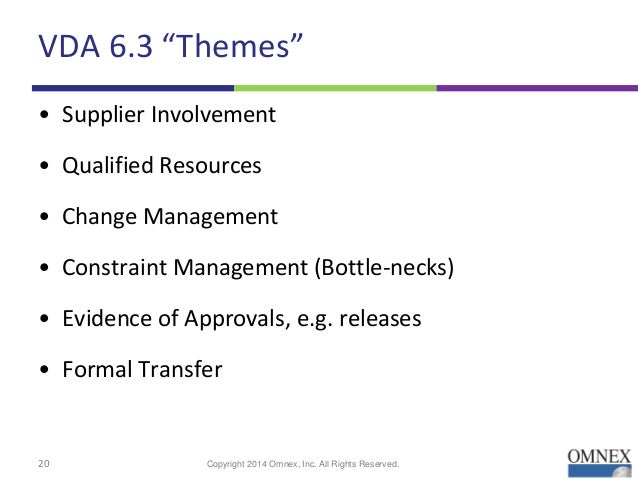 VDA 6.3 “Themes”

• Supplier Involvement

• Qualified Resources

• Change Management

• Constraint Management (Bottle-necks)

• Evidence of Approvals, e.g. releases

• Formal Transfer

20

Copyright 2014 Omnex, Inc. All Rights Reserved.

OMNEX